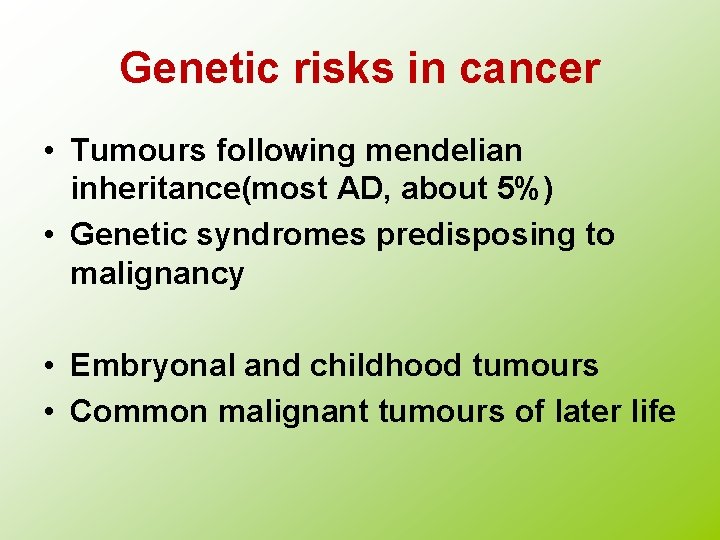 Genetic risks in cancer

• Tumours following mendelian inheritance(most AD, about 5%)
• Genetic syndromes predisposing to malignancy

• Embryonal and childhood tumours
• Common malignant tumours of later life